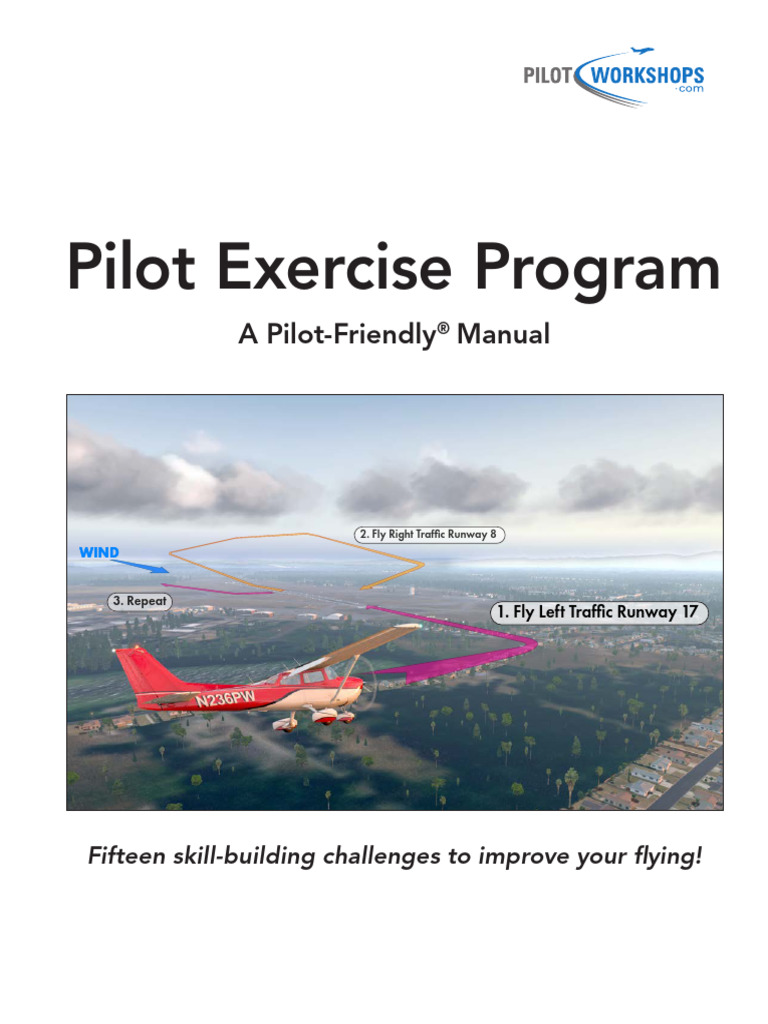 PILOT WORKSHOPS .com

Pilot Exercise Program

A Pilot-Friendly® Manual

2. Fly Right Traffic Runway 8

WIND

3. Repeat

1. Fly Left Traffic Runway 17

N236PW

Fifteen skill-building challenges to improve your flying!